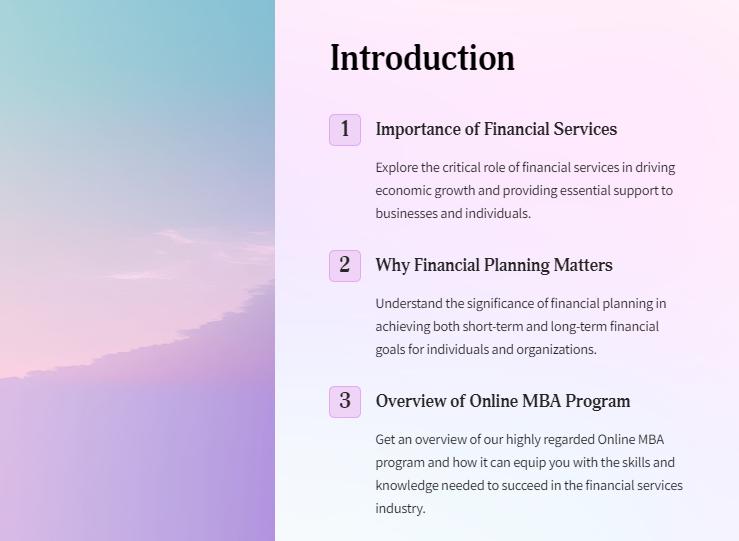 Introduction

1

Importance of Financial Services

Explore the critical role of financial services in driving economic growth and providing essential support to businesses and individuals.

2

Why Financial Planning Matters

Understand the significance of financial planning in achieving both short-term and long-term financial goals for individuals and organizations.

3

Overview of Online MBA Program

Get an overview of our highly regarded Online MBA program and how it can equip you with the skills and knowledge needed to succeed in the financial services industry.